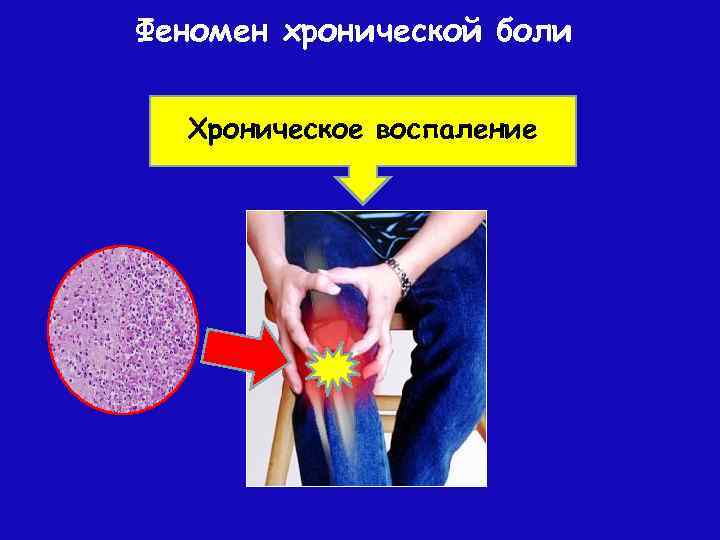 Феномен хронической боли

Хроническое воспаление